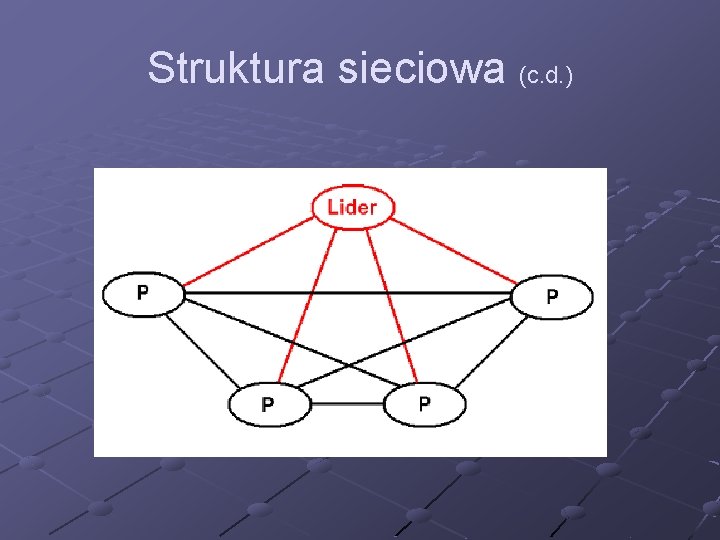 Struktura sieciowa (c.d.)

Lider

P

P

P

P